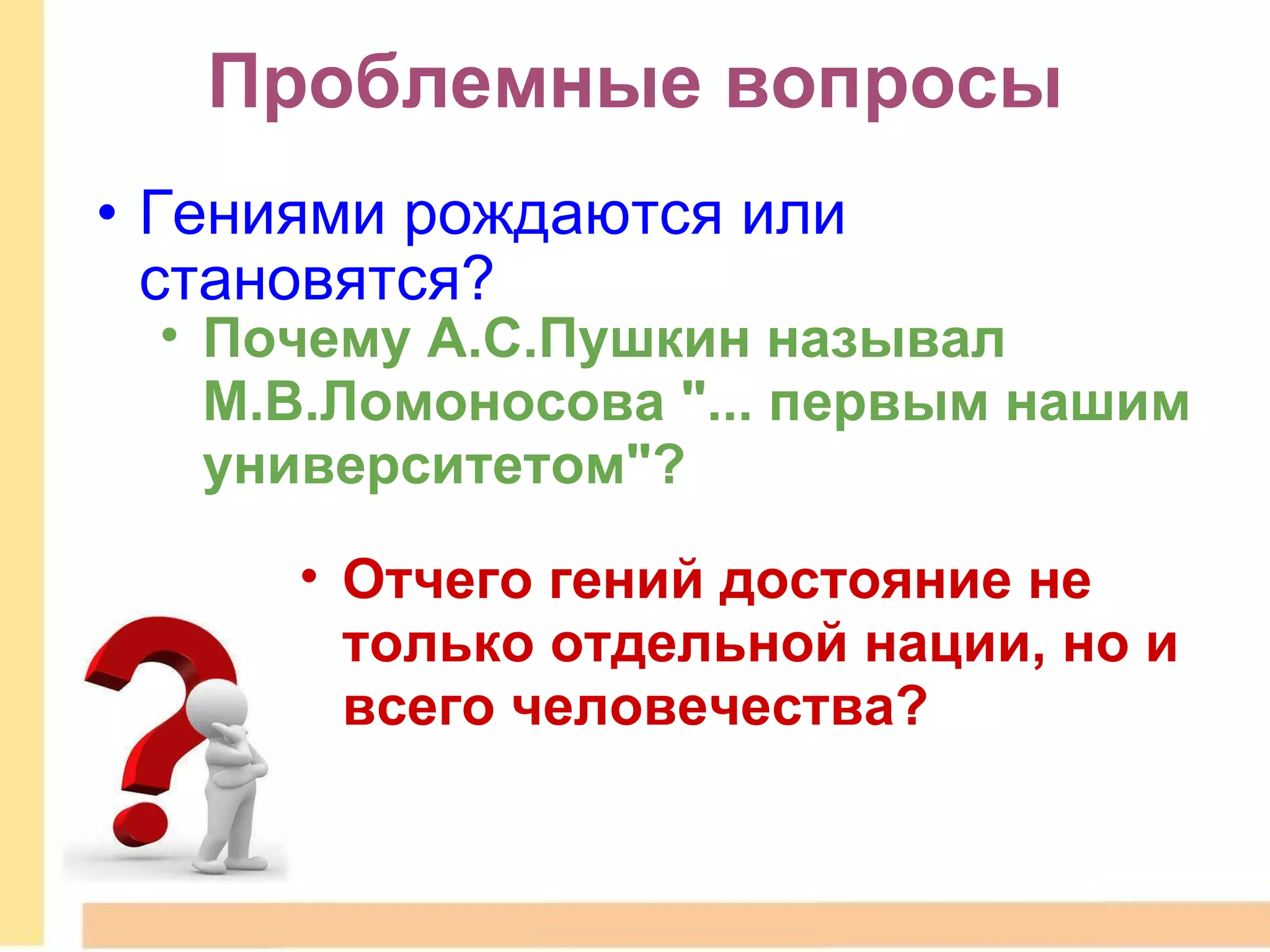 Проблемные вопросы

• Гениями рождаются или становятся?

• Почему А.С.Пушкин называл М.В.Ломоносова "... первым нашим университетом"?

• Отчего гений достояние не только отдельной нации, но и всего человечества?